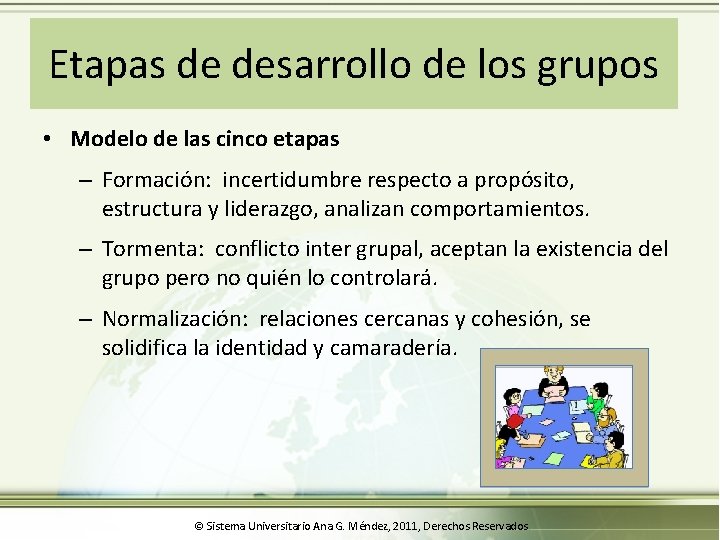 Etapas de desarrollo de los grupos

• **Modelo de las cinco etapas**

– Formación: incertidumbre respecto a propósito, estructura y liderazgo, analizan comportamientos.

– Tormenta: conflicto inter grupal, aceptan la existencia del grupo pero no quién lo controlará.

– Normalización: relaciones cercanas y cohesión, se solidifica la identidad y camaradería.

© Sistema Universitario Ana G. Méndez, 2011, Derechos Reservados